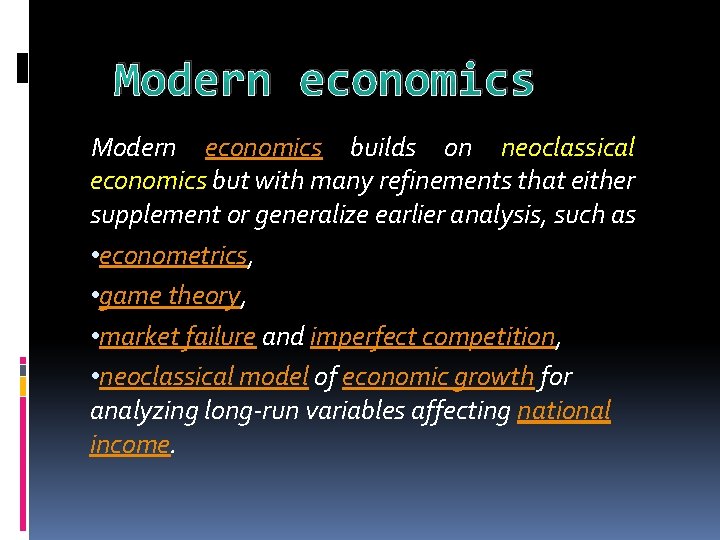 Modern economics

Modern economics builds on neoclassical economics but with many refinements that either supplement or generalize earlier analysis, such as

•econometrics,

•game theory,

•market failure and imperfect competition,

•neoclassical model of economic growth for analyzing long-run variables affecting national income.